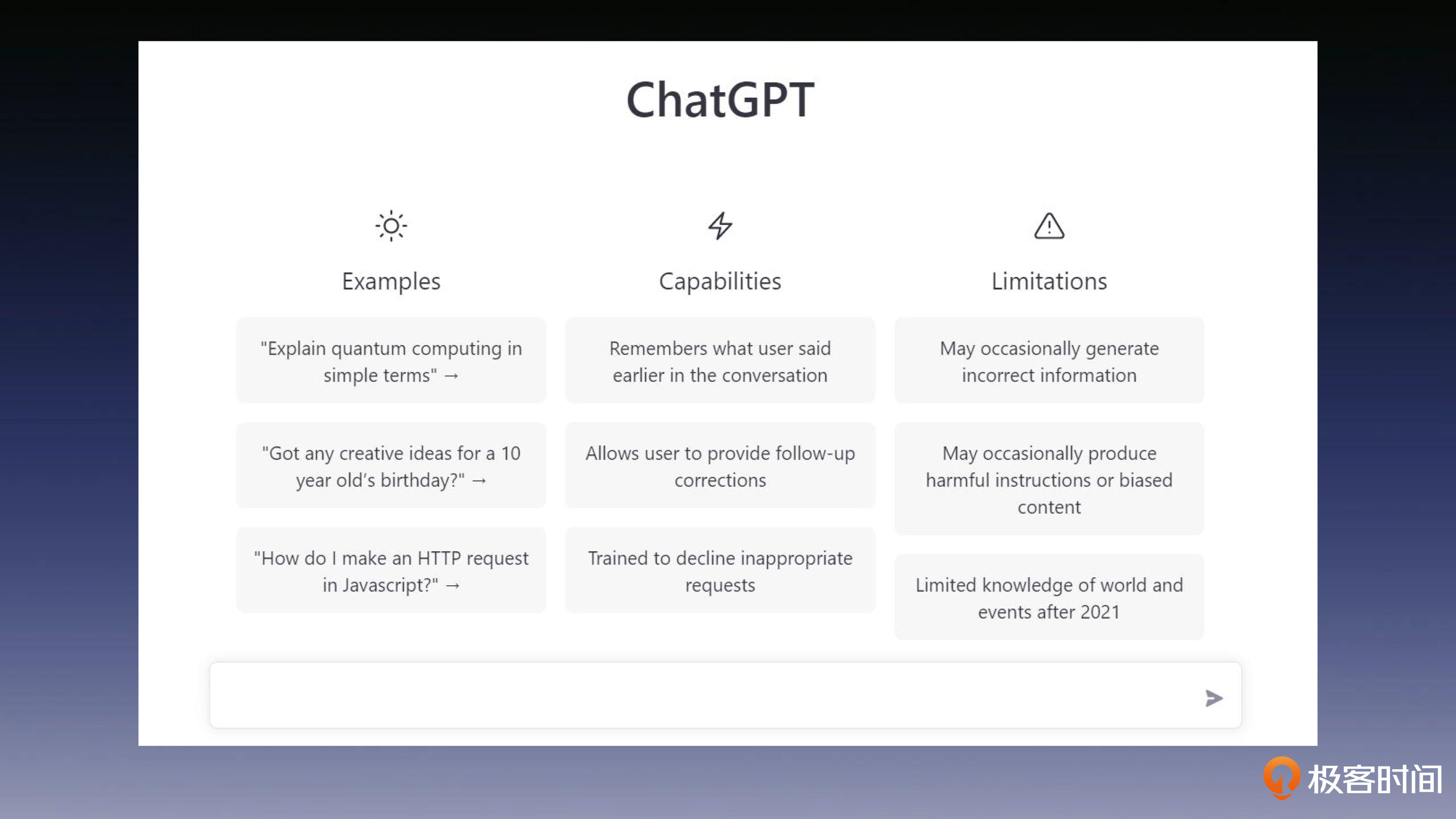 ChatGPT

Examples

"Explain quantum computing in simple terms" →

"Got any creative ideas for a 10 year old's birthday?" →

"How do I make an HTTP request in Javascript?" →

Capabilities

Remembers what user said earlier in the conversation

Allows user to provide follow-up corrections

Trained to decline inappropriate requests

Limitations

May occasionally generate incorrect information

May occasionally produce harmful instructions or biased content

Limited knowledge of world and events after 2021

极客时间